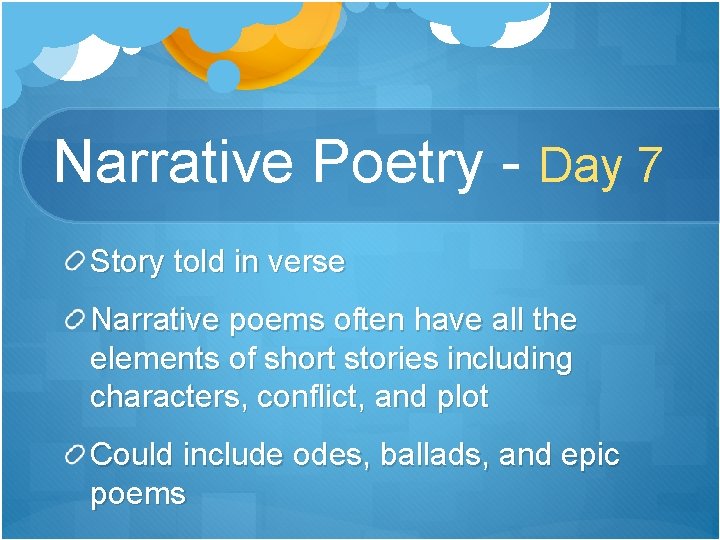 Narrative Poetry - Day 7

Story told in verse

Narrative poems often have all the elements of short stories including characters, conflict, and plot

Could include odes, ballads, and epic poems